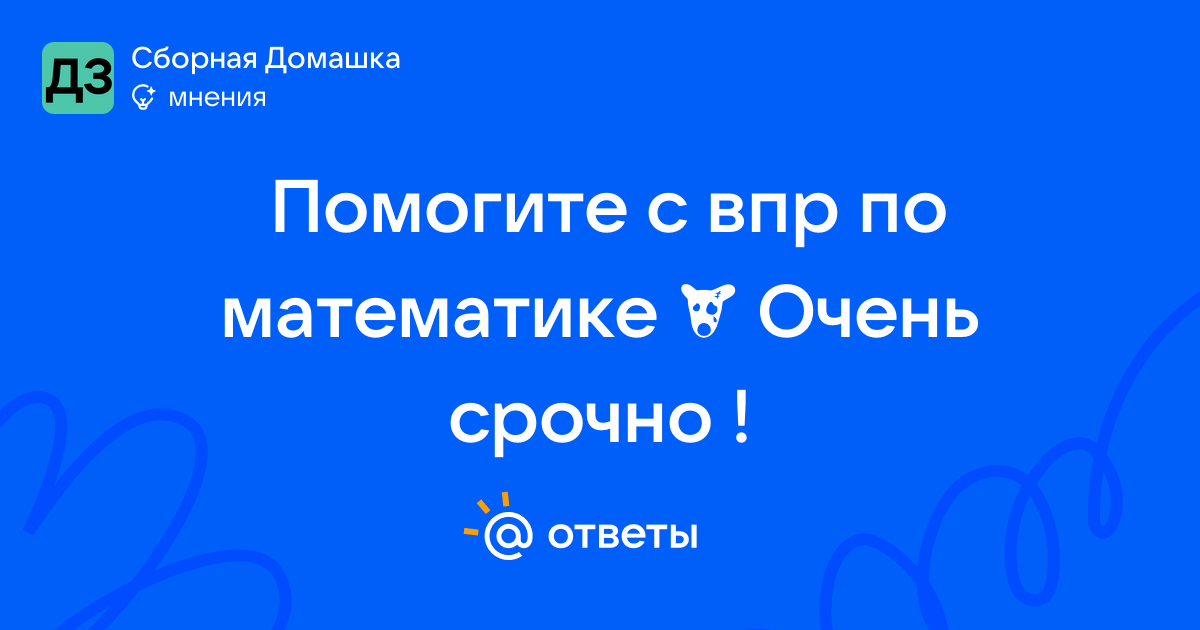 ДЗ
Сборная Домашка
мнения

Помогите с впр по математике Очень срочно !

@ ответы